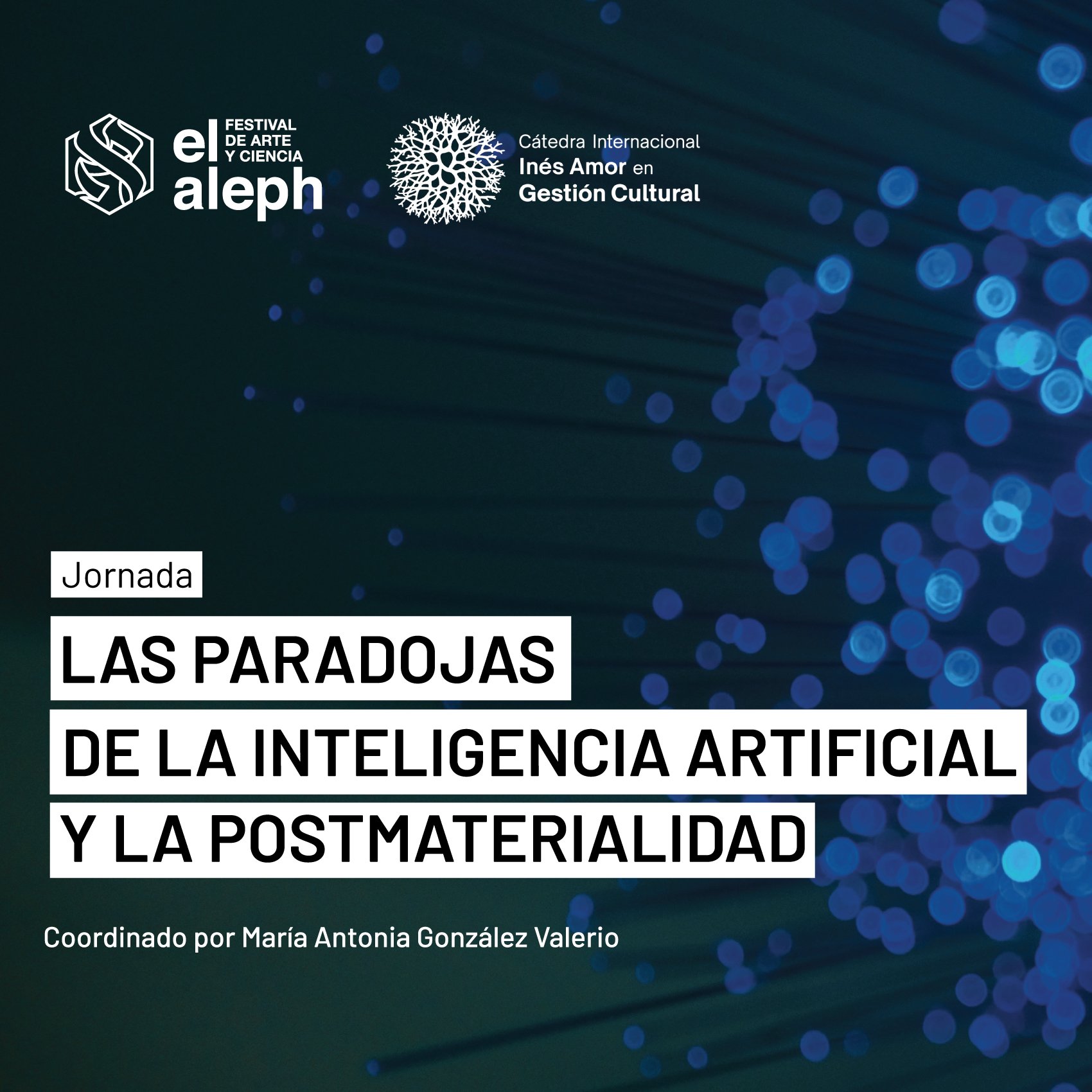 el aleph FESTIVAL DE ARTE Y CIENCIA

Cátedra Internacional Inés Amor en Gestión Cultural

Jornada

LAS PARADOJAS DE LA INTELIGENCIA ARTIFICIAL Y LA POSTMATERIALIDAD

Coordinado por María Antonia González Valerio